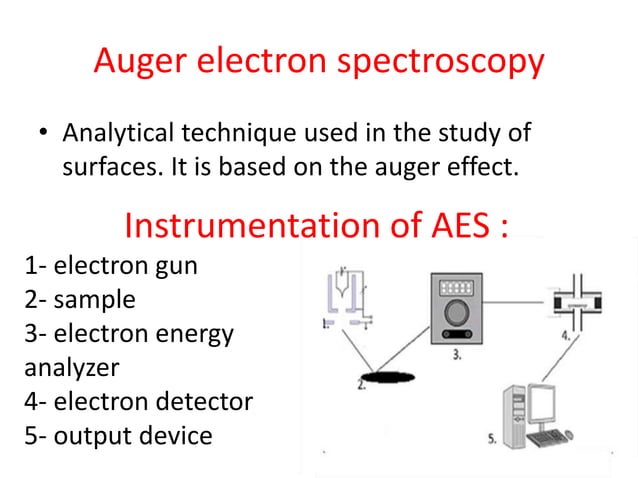 Auger electron spectroscopy

• Analytical technique used in the study of surfaces. It is based on the auger effect.

Instrumentation of AES :

1- electron gun
2- sample
3- electron energy analyzer
4- electron detector
5- output device

1.
2.
3.
4.
5.